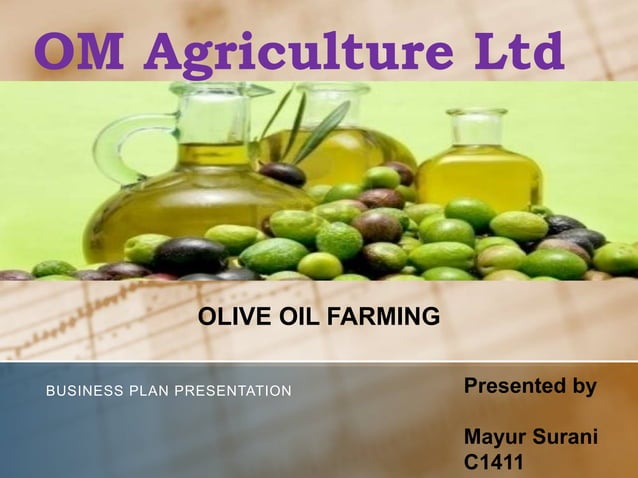 OM Agriculture Ltd

OLIVE OIL FARMING

BUSINESS PLAN PRESENTATION

Presented by

Mayur Surani
C1411